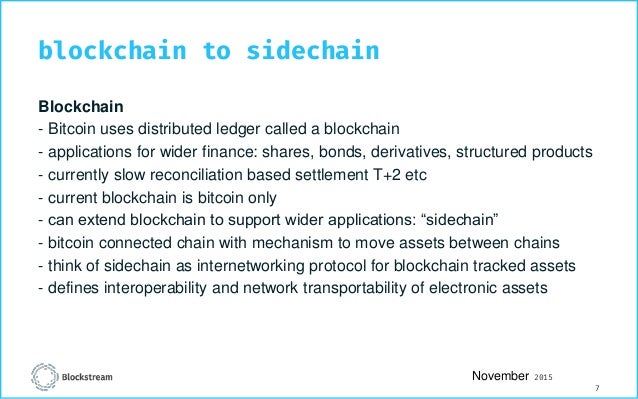 blockchain to sidechain

Blockchain
- Bitcoin uses distributed ledger called a blockchain
- applications for wider finance: shares, bonds, derivatives, structured products
- currently slow reconciliation based settlement T+2 etc
- current blockchain is bitcoin only
- can extend blockchain to support wider applications: “sidechain”
- bitcoin connected chain with mechanism to move assets between chains
- think of sidechain as internetworking protocol for blockchain tracked assets
- defines interoperability and network transportability of electronic assets

Blockstream

November 2015

7